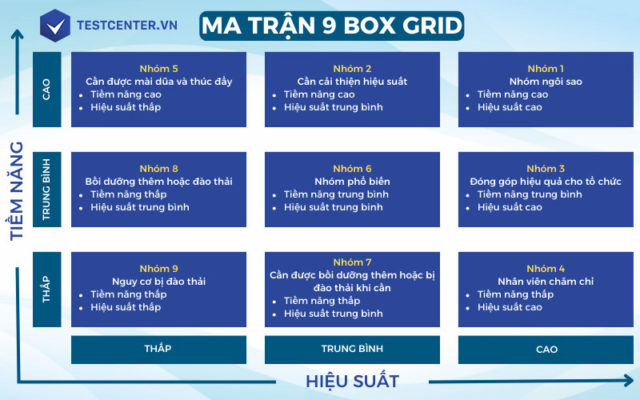 TESTCENTER.VN

MA TRẬN 9 BOX GRID

TIỀM NĂNG

CAO

Nhóm 5
Cần được mài dũa và thúc đẩy
• Tiềm năng cao
• Hiệu suất thấp

Nhóm 2
Cần cải thiện hiệu suất
• Tiềm năng cao
• Hiệu suất trung bình

Nhóm 1
Nhóm ngôi sao
• Tiềm năng cao
• Hiệu suất cao

TRUNG BÌNH

Nhóm 8
Bồi dưỡng thêm hoặc đào thải
• Tiềm năng thấp
• Hiệu suất trung bình

Nhóm 6
Nhóm phổ biến
• Tiềm năng trung bình
• Hiệu suất trung bình

Nhóm 3
Đóng góp hiệu quả cho tổ chức
• Tiềm năng trung bình
• Hiệu suất cao

THẤP

Nhóm 9
Nguy cơ bị đào thải
• Tiềm năng thấp
• Hiệu suất thấp

Nhóm 7
Cần được bồi dưỡng thêm hoặc bị đào thải khi cần
• Tiềm năng thấp
• Hiệu suất trung bình

Nhóm 4
Nhân viên chăm chỉ
• Tiềm năng thấp
• Hiệu suất cao

THẤP

TRUNG BÌNH

CAO

HIỆU SUẤT